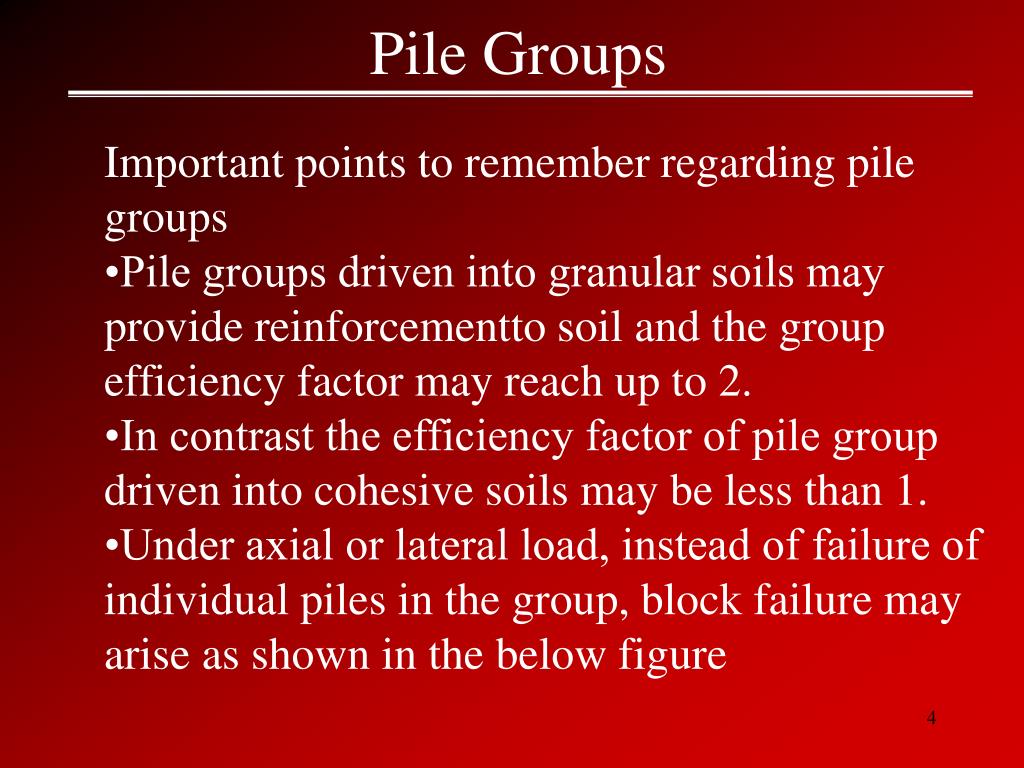 Pile Groups

Important points to remember regarding pile groups
•Pile groups driven into granular soils may provide reinforcementto soil and the group efficiency factor may reach up to 2.
•In contrast the efficiency factor of pile group driven into cohesive soils may be less than 1.
•Under axial or lateral load, instead of failure of individual piles in the group, block failure may arise as shown in the below figure

4